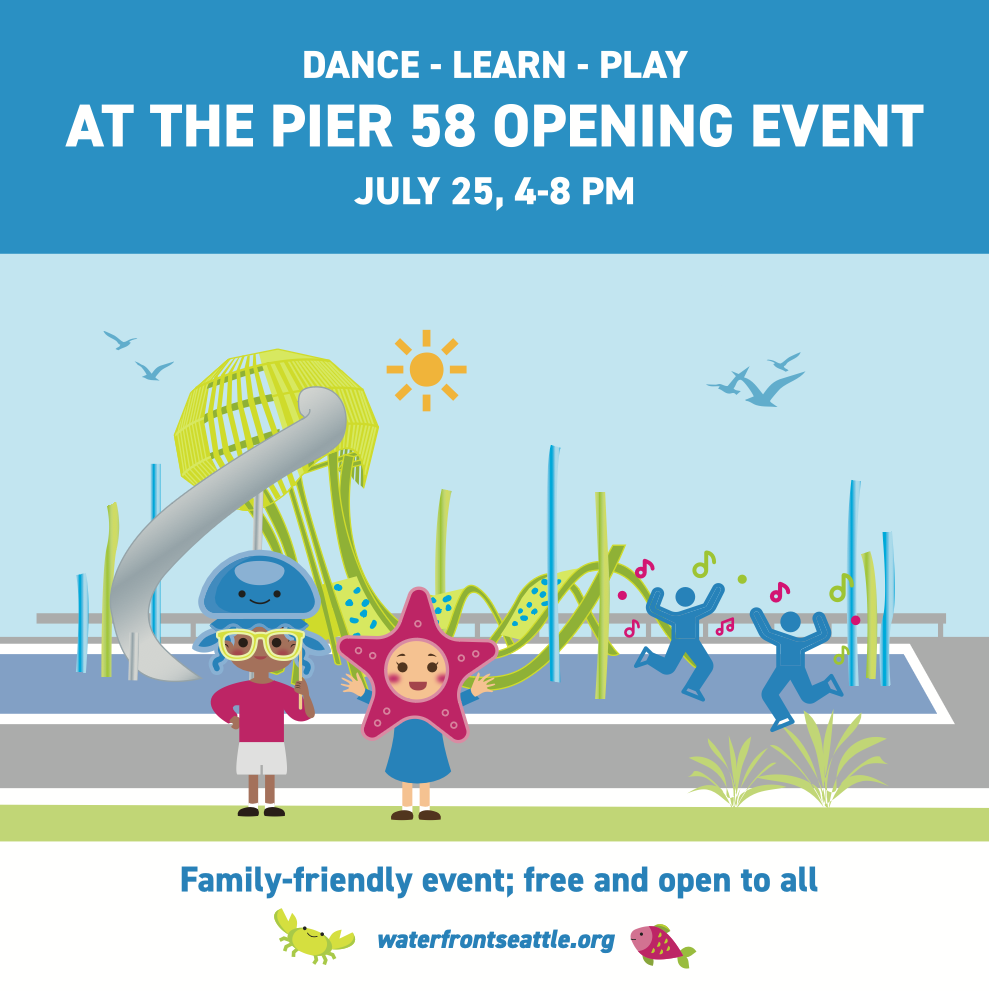 DANCE - LEARN - PLAY
AT THE PIER 58 OPENING EVENT
JULY 25, 4-8 PM

Family-friendly event; free and open to all

waterfrontseattle.org